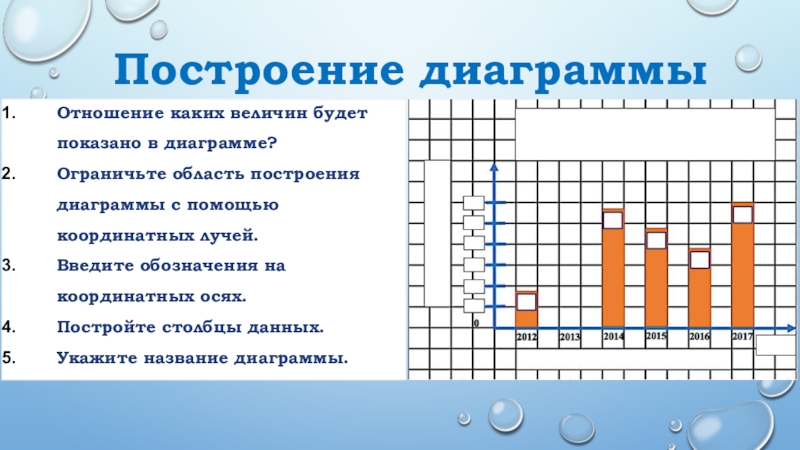 Построение диаграммы

1. Отношение каких величин будет показано в диаграмме?
2. Ограничьте область построения диаграммы с помощью координатных лучей.
3. Введите обозначения на координатных осях.
4. Постройте столбцы данных.
5. Укажите название диаграммы.

0
2012
2013
2014
2015
2016
2017